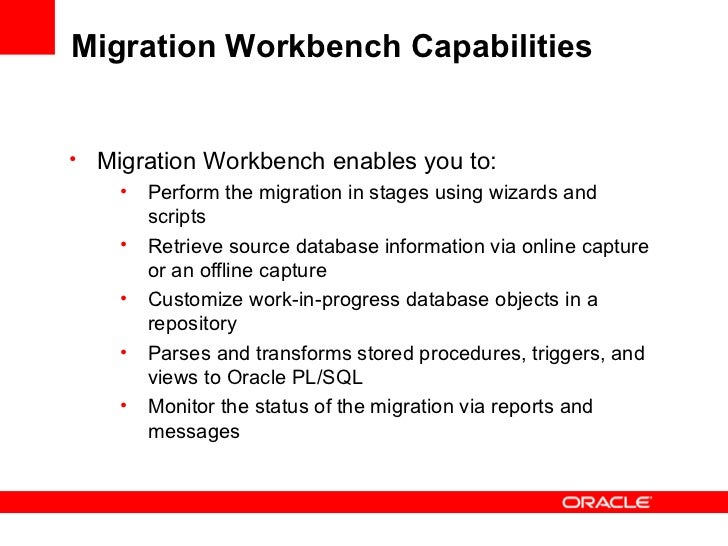 Migration Workbench Capabilities

• Migration Workbench enables you to:
  • Perform the migration in stages using wizards and scripts
  • Retrieve source database information via online capture or an offline capture
  • Customize work-in-progress database objects in a repository
  • Parses and transforms stored procedures, triggers, and views to Oracle PL/SQL
  • Monitor the status of the migration via reports and messages

ORACLE